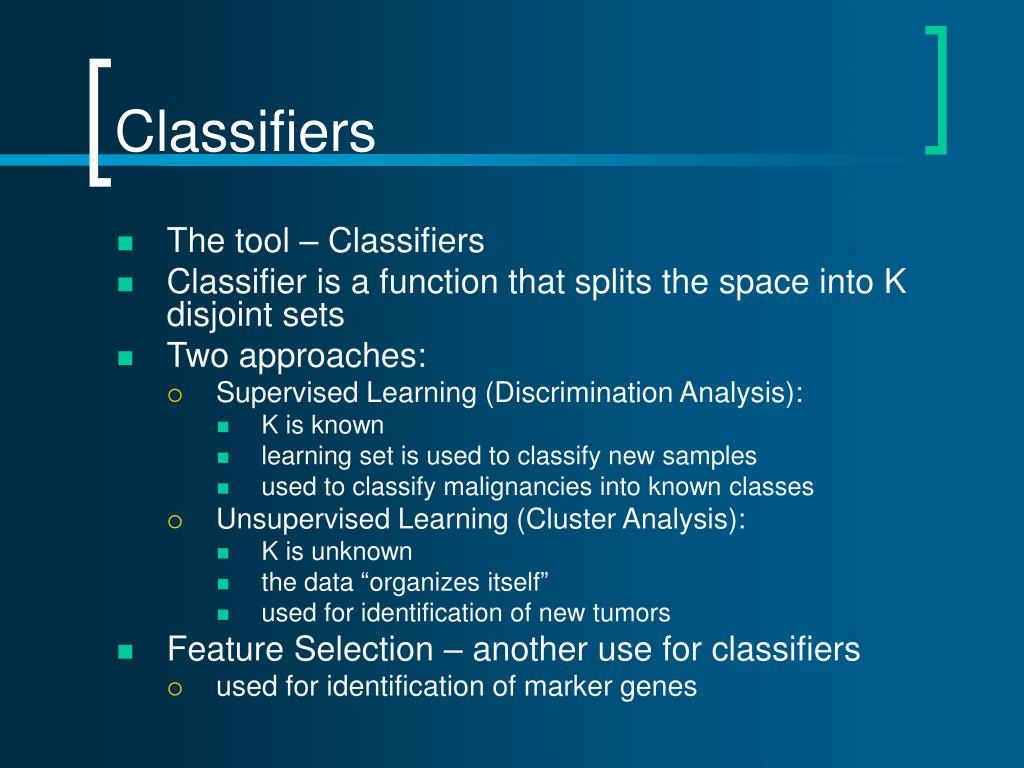 Classifiers

- The tool – Classifiers
- Classifier is a function that splits the space into K disjoint sets
- Two approaches:
  - Supervised Learning (Discrimination Analysis):
    - K is known
    - learning set is used to classify new samples
    - used to classify malignancies into known classes
  - Unsupervised Learning (Cluster Analysis):
    - K is unknown
    - the data “organizes itself”
    - used for identification of new tumors
- Feature Selection – another use for classifiers
  - used for identification of marker genes